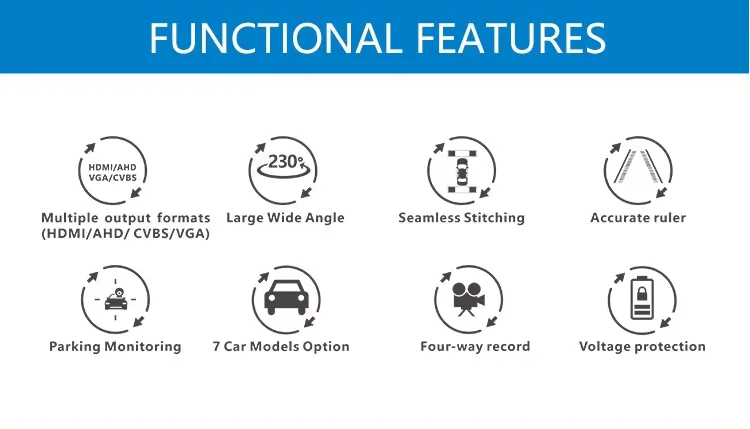 FUNCTIONAL FEATURES

HDMI/AHD
VGA/CVBS

Multiple output formats (HDMI/AHD/ CVBS/VGA)

230°

Large Wide Angle

Seamless Stitching

Accurate ruler

Parking Monitoring

7 Car Models Option

Four-way record

Voltage protection